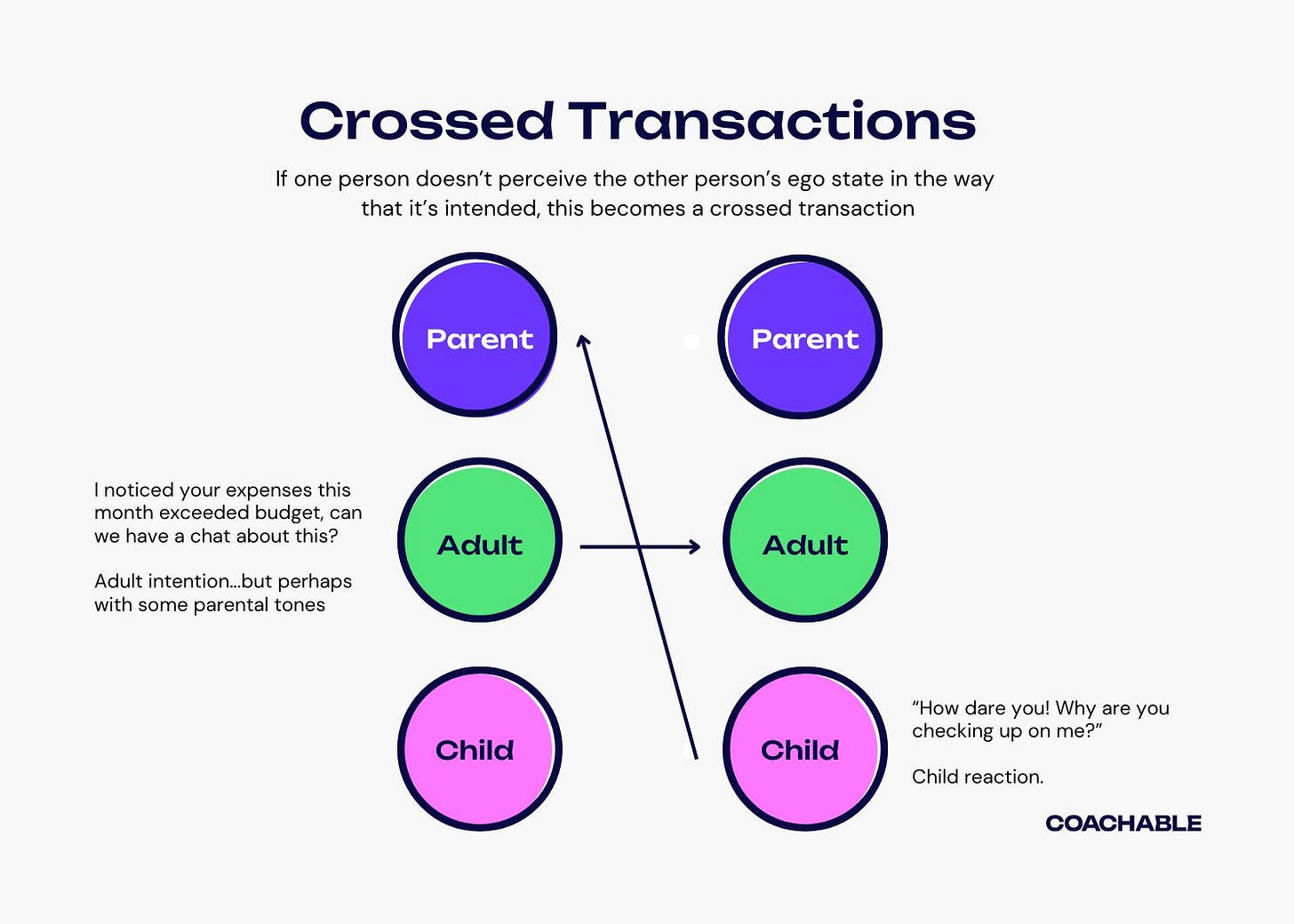 Crossed Transactions

If one person doesn't perceive the other person's ego state in the way that it's intended, this becomes a crossed transaction

Parent

Parent

I noticed your expenses this month exceeded budget, can we have a chat about this?

Adult intention...but perhaps with some parental tones

Adult

Adult

Child

Child

"How dare you! Why are you checking up on me?"

Child reaction.

COACHABLE